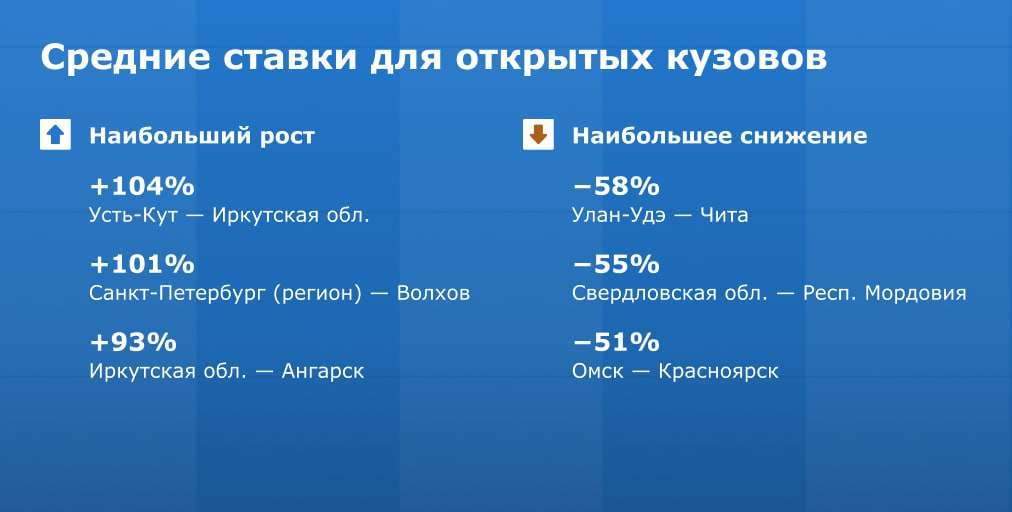 Средние ставки для открытых кузовов

Наибольший рост

+104%
Усть-Кут — Иркутская обл.

+101%
Санкт-Петербург (регион) — Волхов

+93%
Иркутская обл. — Ангарск

Наибольшее снижение

−58%
Улан-Удэ — Чита

−55%
Свердловская обл. — Респ. Мордовия

−51%
Омск — Красноярск